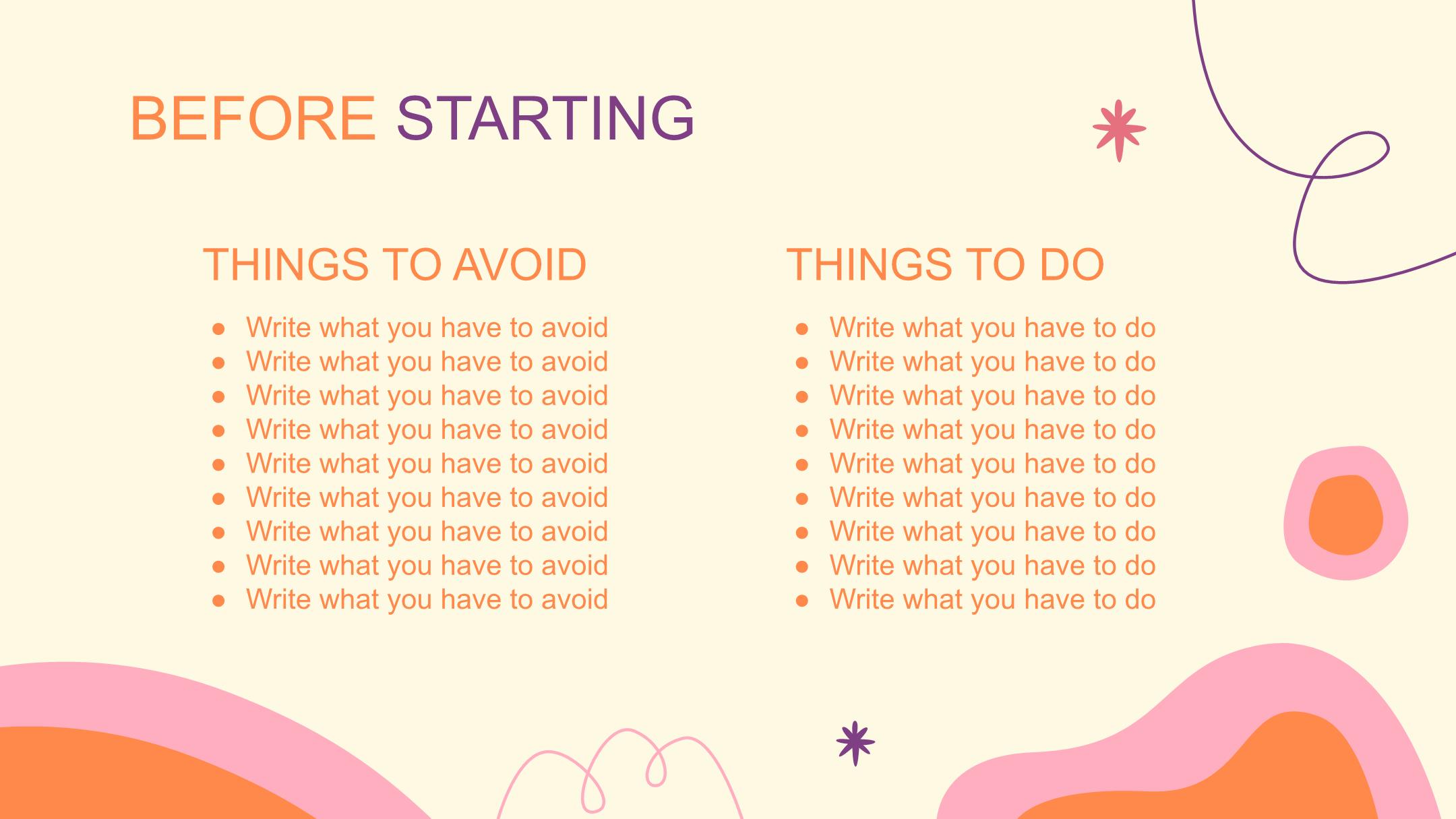 BEFORE STARTING

THINGS TO AVOID

- Write what you have to avoid
- Write what you have to avoid
- Write what you have to avoid
- Write what you have to avoid
- Write what you have to avoid
- Write what you have to avoid
- Write what you have to avoid
- Write what you have to avoid
- Write what you have to avoid

THINGS TO DO

- Write what you have to do
- Write what you have to do
- Write what you have to do
- Write what you have to do
- Write what you have to do
- Write what you have to do
- Write what you have to do
- Write what you have to do
- Write what you have to do